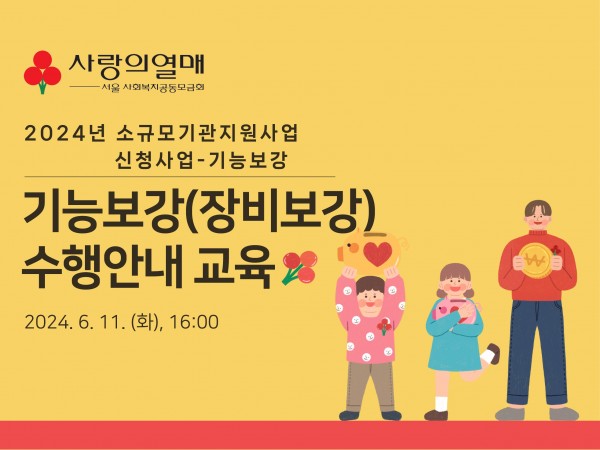 사랑의열매
서울 사회복지공동모금회

2024년 소규모기관지원사업
신청사업-기능보강

기능보강(장비보강)
수행안내 교육

2024. 6. 11. (화), 16:00

₩